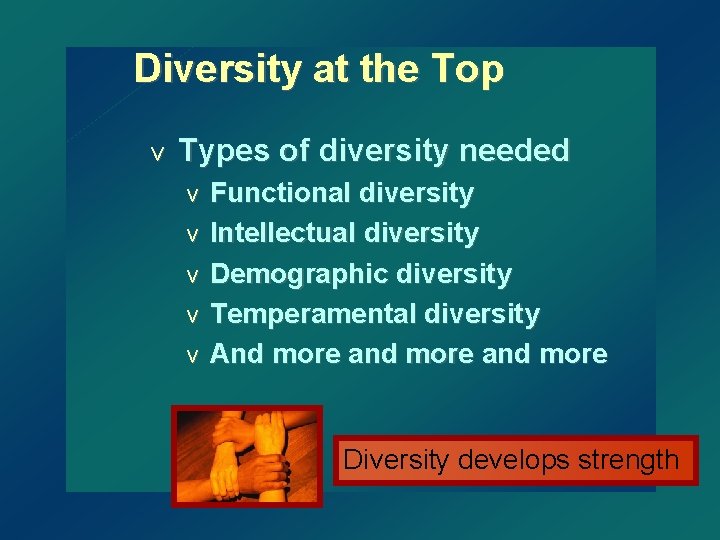 Diversity at the Top

v Types of diversity needed

v Functional diversity
v Intellectual diversity
v Demographic diversity
v Temperamental diversity
v And more and more and more

Diversity develops strength